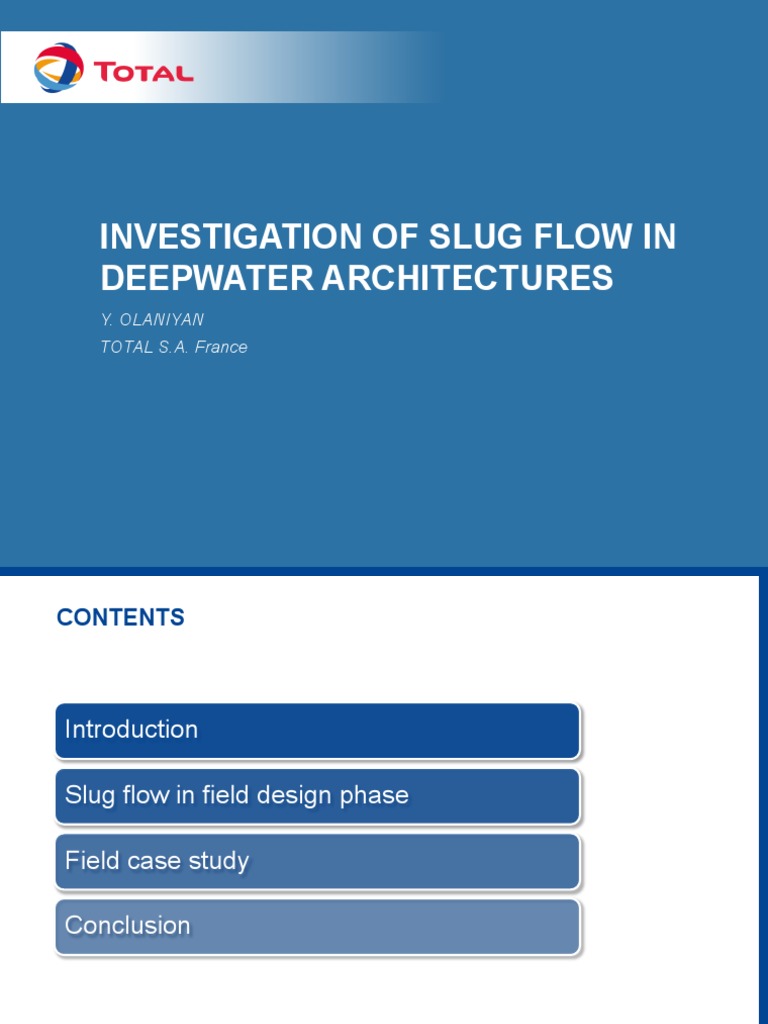 TOTAL

INVESTIGATION OF SLUG FLOW IN DEEPWATER ARCHITECTURES

Y. OLANIYAN
TOTAL S.A. France

CONTENTS

Introduction

Slug flow in field design phase

Field case study

Conclusion